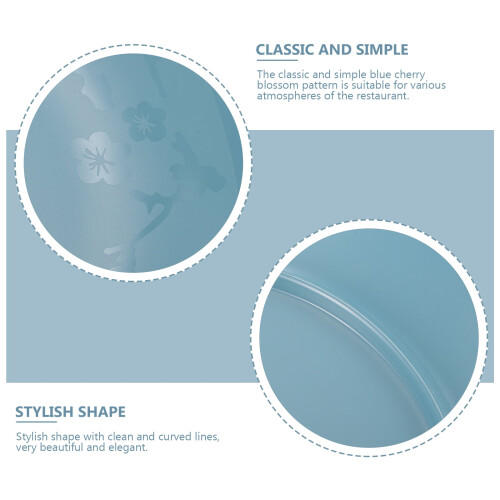 CLASSIC AND SIMPLE

The classic and simple blue cherry blossom pattern is suitable for various atmospheres of the restaurant.

STYLISH SHAPE

Stylish shape with clean and curved lines, very beautiful and elegant.